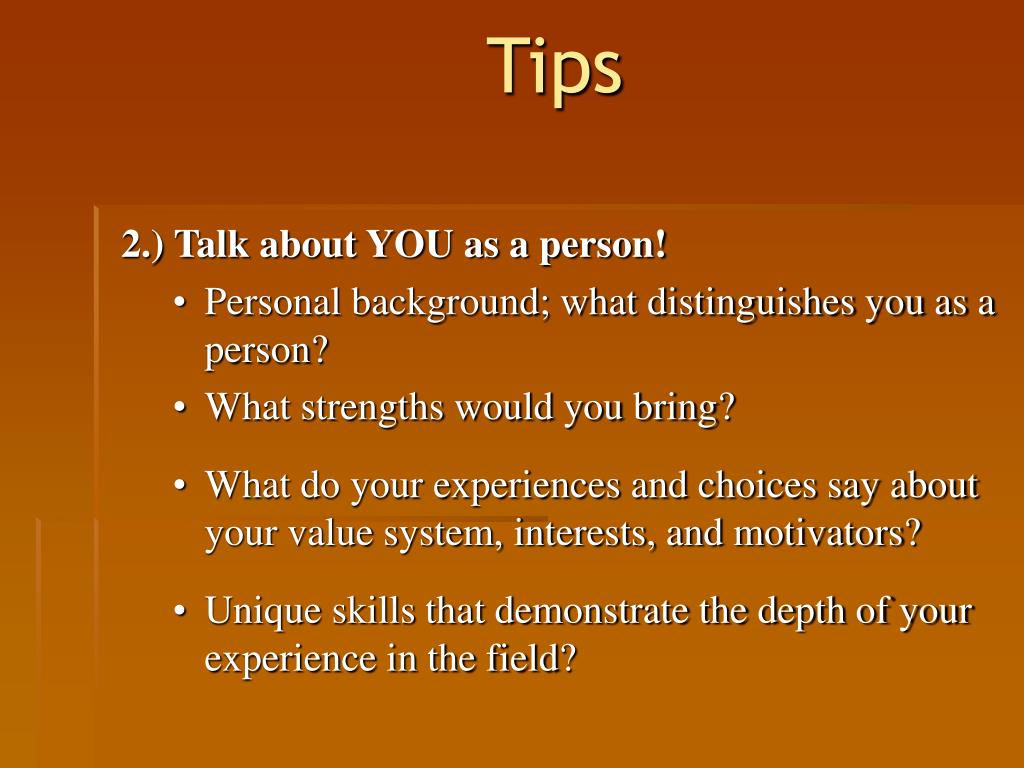 Tips

2.) Talk about YOU as a person!

• Personal background; what distinguishes you as a person?
• What strengths would you bring?
• What do your experiences and choices say about your value system, interests, and motivators?
• Unique skills that demonstrate the depth of your experience in the field?